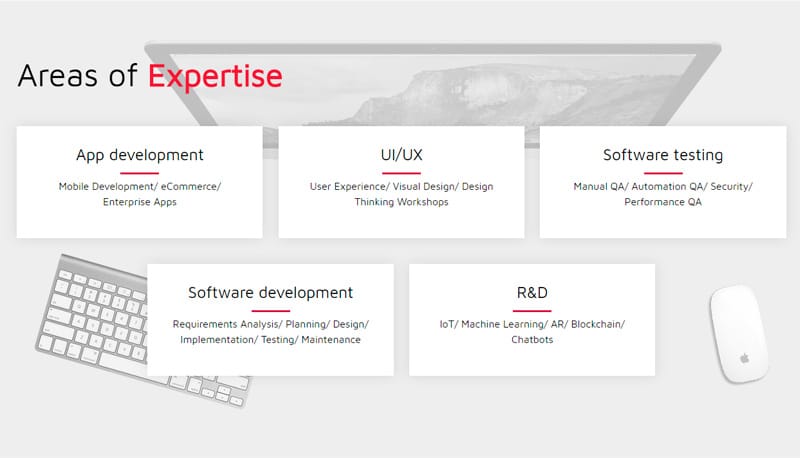 Areas of Expertise

App development

Mobile Development/ eCommerce/ Enterprise Apps

UI/UX

User Experience/ Visual Design/ Design Thinking Workshops

Software testing

Manual QA/ Automation QA/ Security/ Performance QA

Software development

Requirements Analysis/ Planning/ Design/ Implementation/ Testing/ Maintenance

R&D

IoT/ Machine Learning/ AR/ Blockchain/ Chatbots